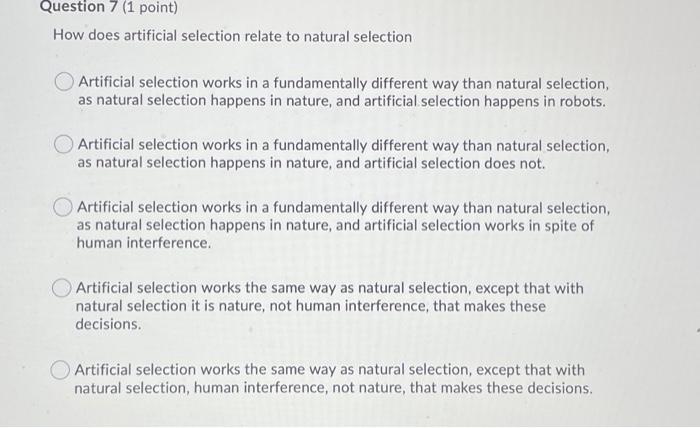 Question 7 (1 point)

How does artificial selection relate to natural selection

Artificial selection works in a fundamentally different way than natural selection, as natural selection happens in nature, and artificial selection happens in robots.

Artificial selection works in a fundamentally different way than natural selection, as natural selection happens in nature, and artificial selection does not.

Artificial selection works in a fundamentally different way than natural selection, as natural selection happens in nature, and artificial selection works in spite of human interference.

Artificial selection works the same way as natural selection, except that with natural selection it is nature, not human interference, that makes these decisions.

Artificial selection works the same way as natural selection, except that with natural selection, human interference, not nature, that makes these decisions.